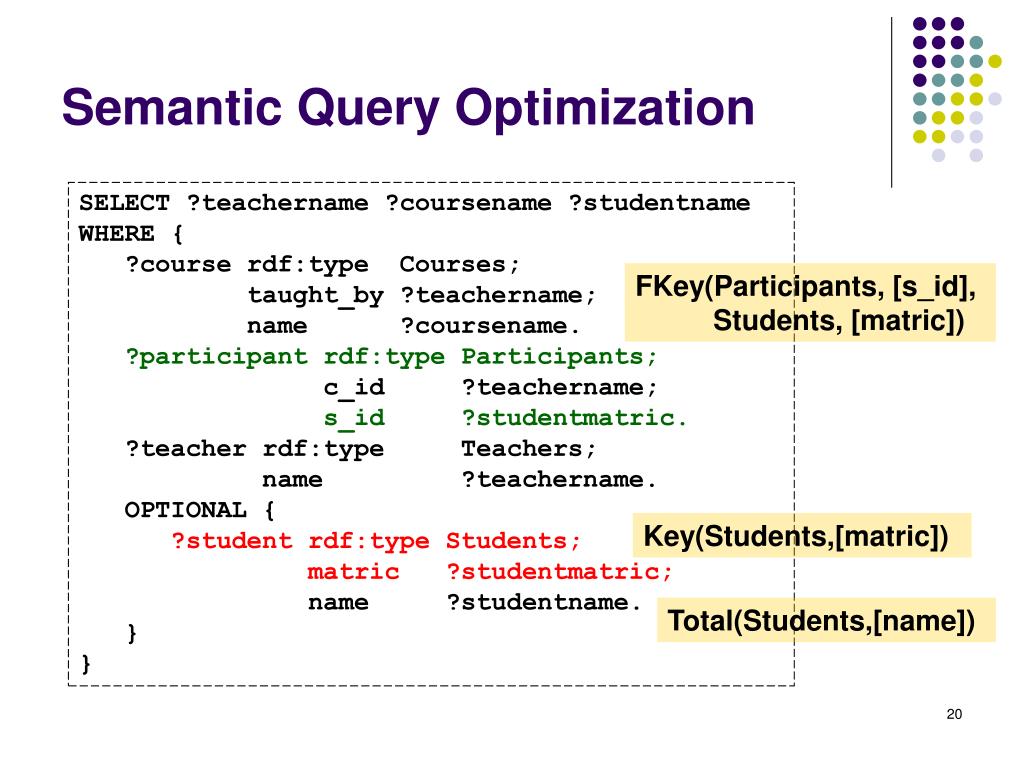 Semantic Query Optimization

SELECT ?teachername ?coursename ?studentname
WHERE {
?course rdf:type Courses;
taught_by ?teachername;
name ?coursename.
?participant rdf:type Participants;
c_id ?teachername;
s_id ?studentmatric.
?teacher rdf:type Teachers;
name ?teachername.
OPTIONAL {
?student rdf:type Students;
matric ?studentmatric;
name ?studentname.
}
}

FKey(Participants, [s_id], Students, [matric])

Key(Students,[matric])

Total(Students,[name])

20